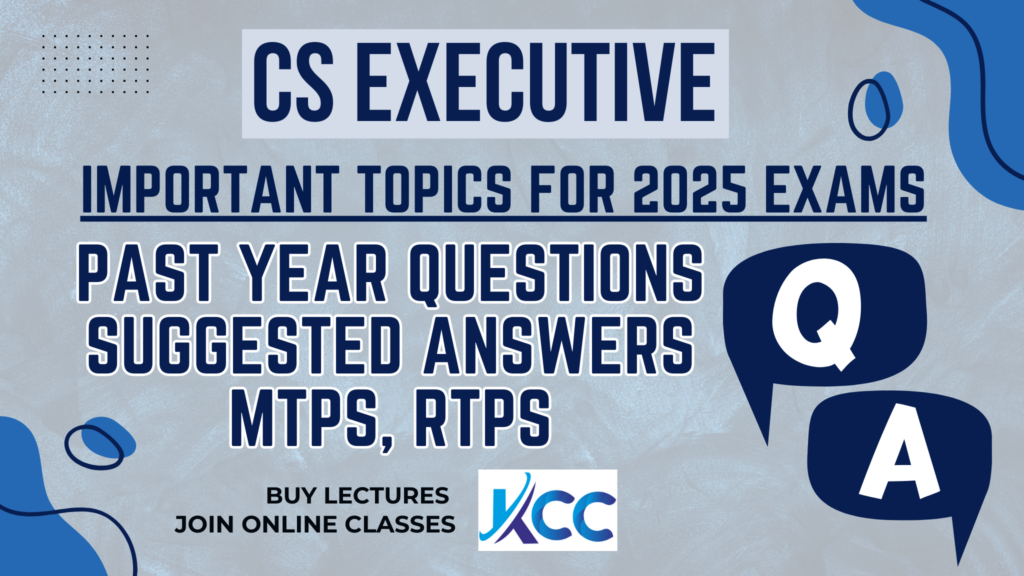 CS EXECUTIVE

IMPORTANT TOPICS FOR 2025 EXAMS

PAST YEAR QUESTIONS
SUGGESTED ANSWERS
MTPS, RTPS

Q

A

BUY LECTURES
JOIN ONLINE CLASSES

KCC